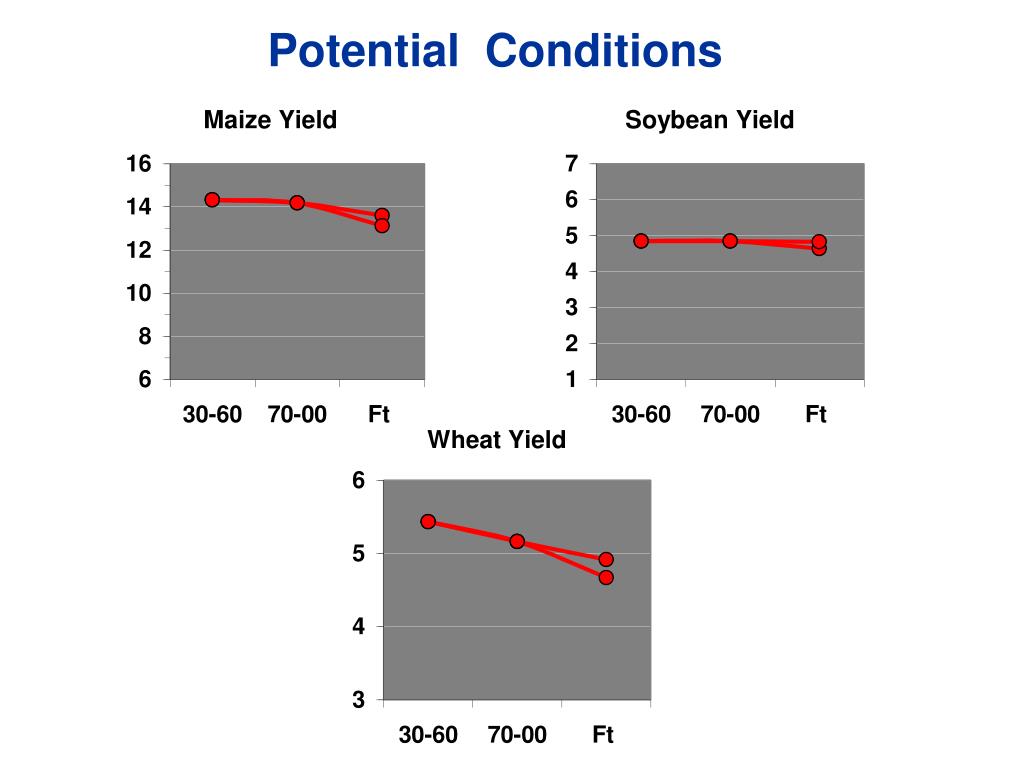 Potential Conditions

Maize Yield

16
14
12
10
8
6

30-60 70-00 Ft

Soybean Yield

7
6
5
4
3
2
1

30-60 70-00 Ft

Wheat Yield

6
5
4
3

30-60 70-00 Ft